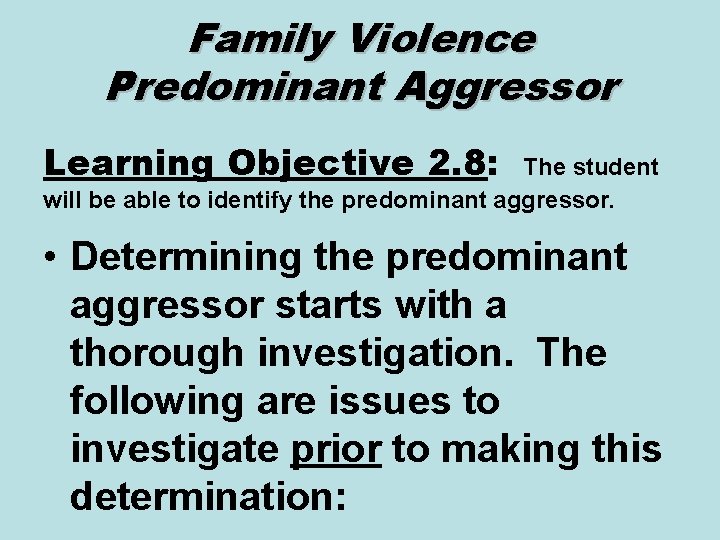 Family Violence
Predominant Aggressor

Learning Objective 2.8: The student will be able to identify the predominant aggressor.

• Determining the predominant aggressor starts with a thorough investigation. The following are issues to investigate prior to making this determination: